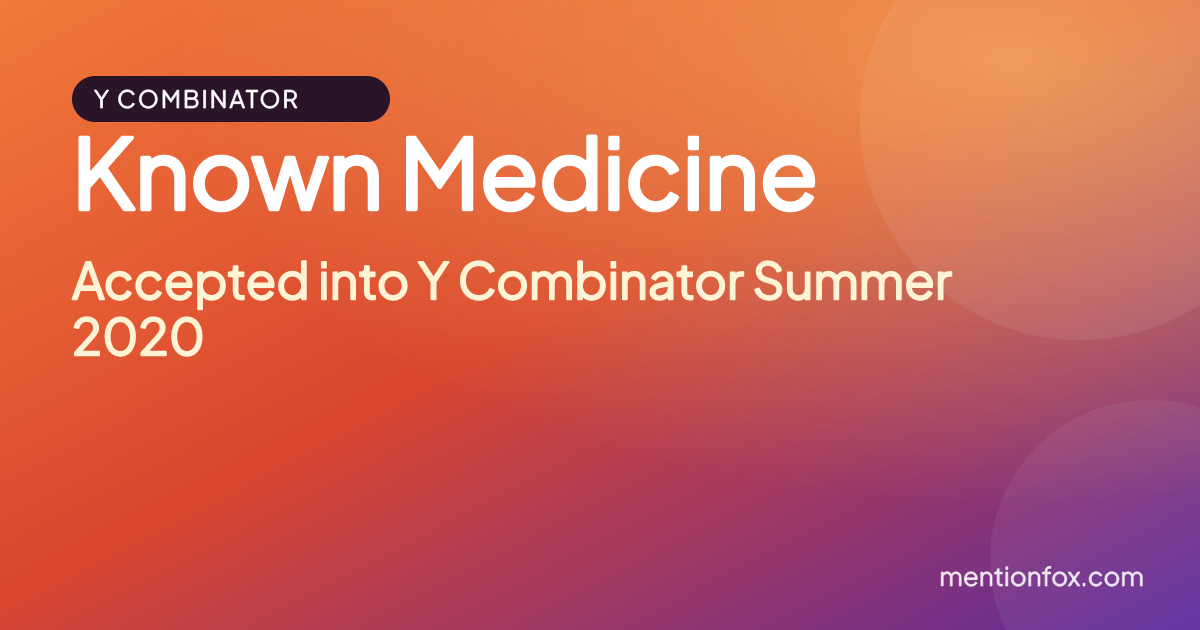 Y COMBINATOR

Known Medicine

Accepted into Y Combinator Summer 2020

mentionfox.com